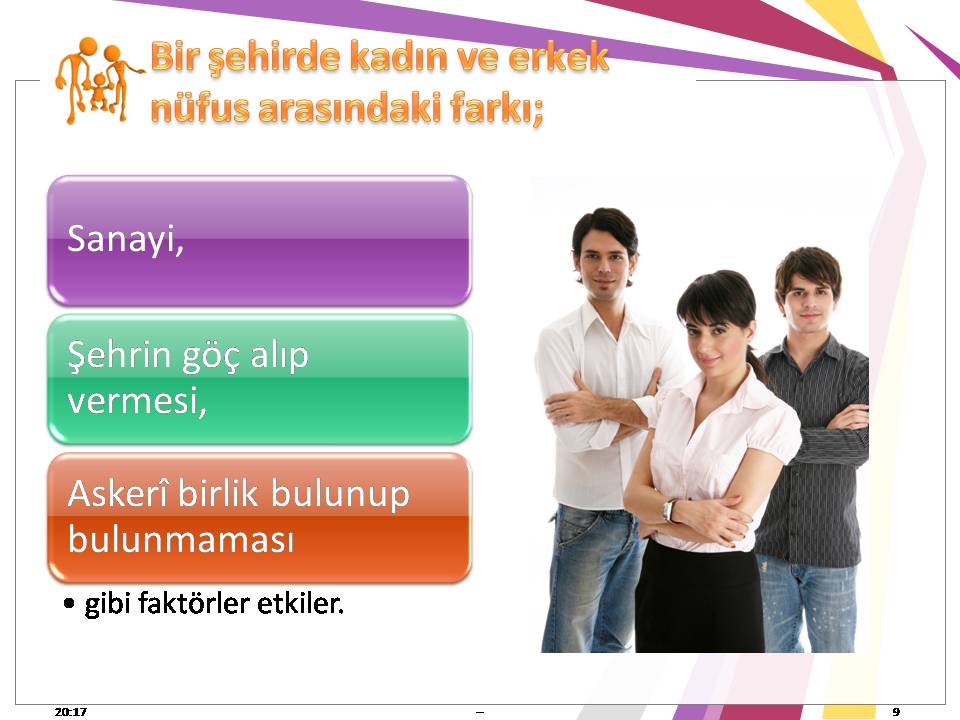 Bir şehirde kadın ve erkek nüfus arasındaki farkı;

Sanayi,

Şehrin göç alıp vermesi,

Askerî birlik bulunup bulunmaması

• gibi faktörler etkiler.

20:17 – 9